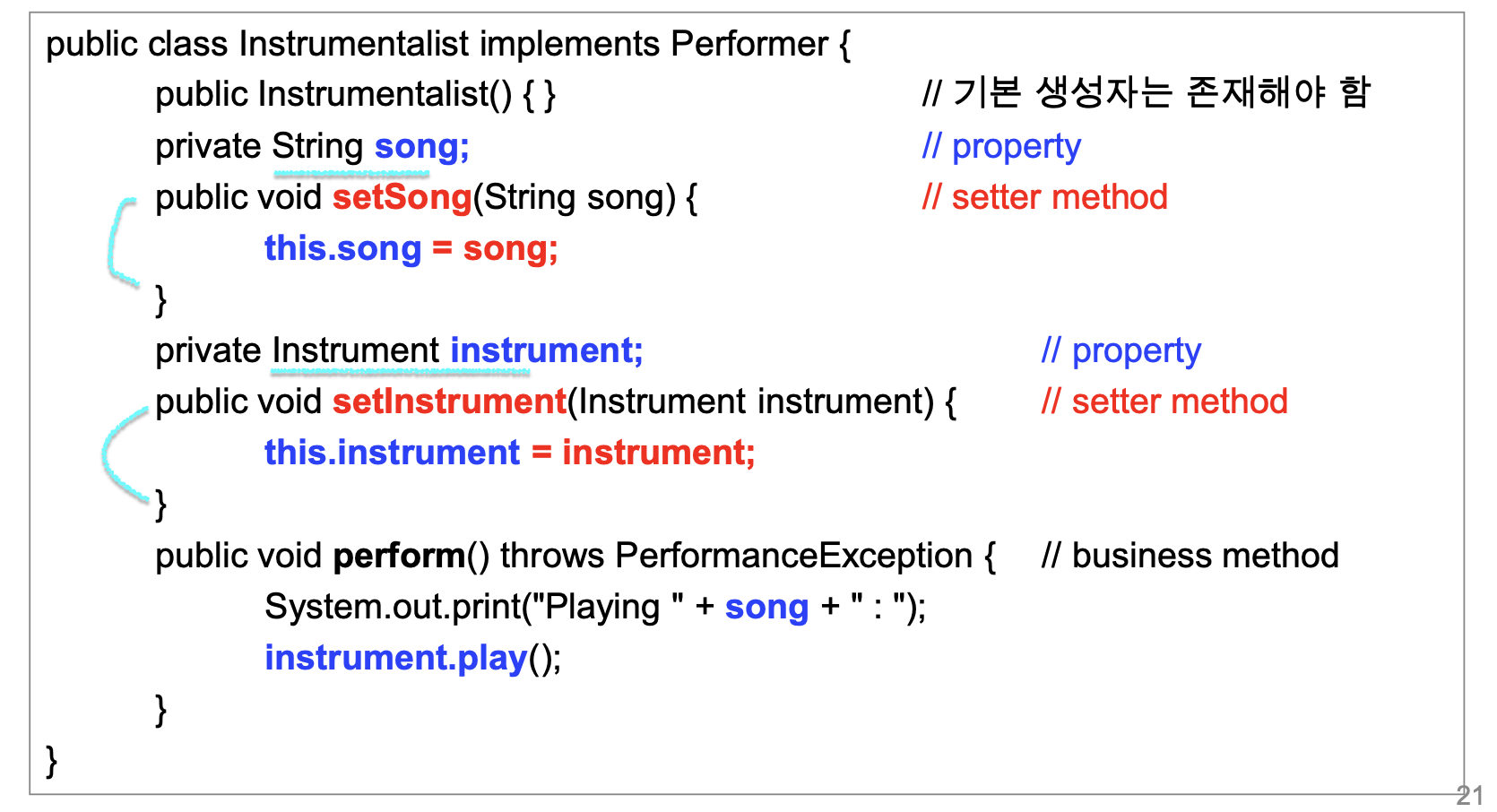 public class Instrumentalist implements Performer {
public Instrumentalist() { } // 기본 생성자는 존재해야 함
private String song; // property
public void setSong(String song) { // setter method
this.song = song;
}
private Instrument instrument; // property
public void setInstrument(Instrument instrument) { // setter method
this.instrument = instrument;
}
public void perform() throws PerformanceException { // business method
System.out.print("Playing " + song + " : ");
instrument.play();
}
}

21